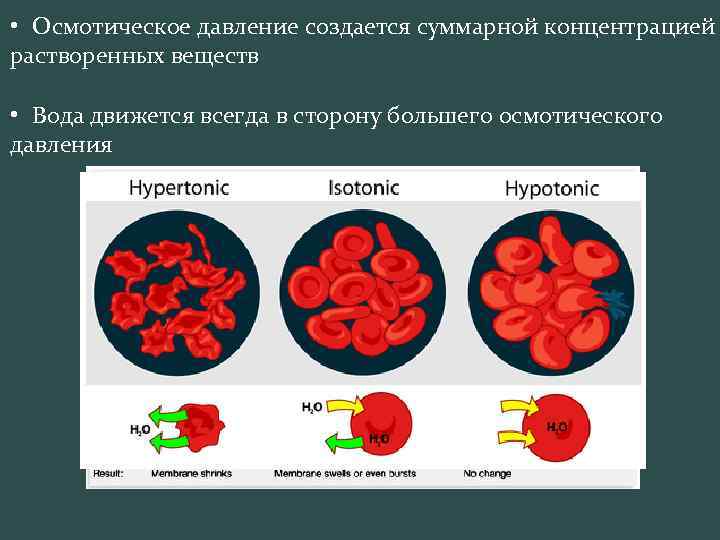 • Осмотическое давление создается суммарной концентрацией растворенных веществ

• Вода движется всегда в сторону большего осмотического давления

Hypertonic

Isotonic

Hypotonic

$H_2O$

$H_2O$

$H_2O$

$H_2O$

Result: Membrane shrinks

Membrane swells or even bursts

No change